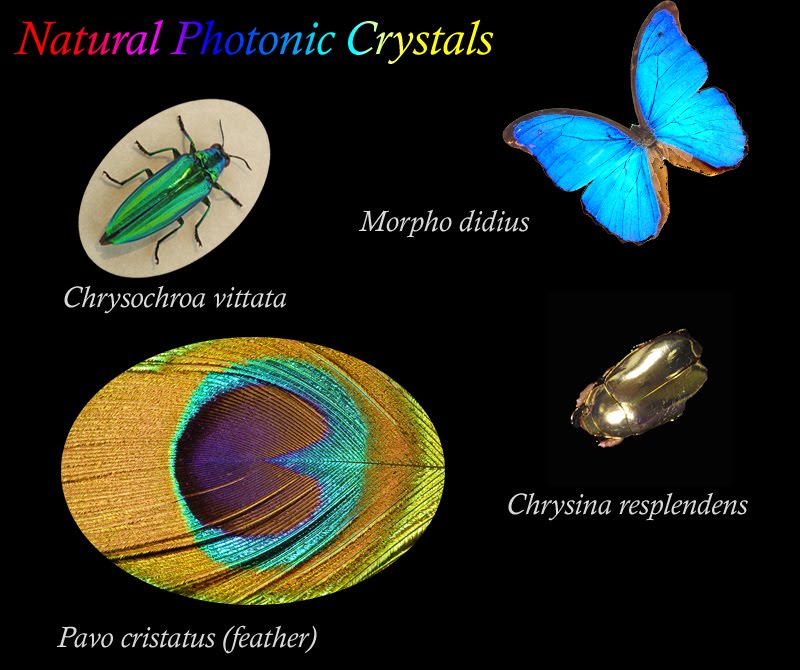 Natural Photonic Crystals

Morpho didius

Chrysochroa vittata

Chrysina resplendens

Pavo cristatus (feather)